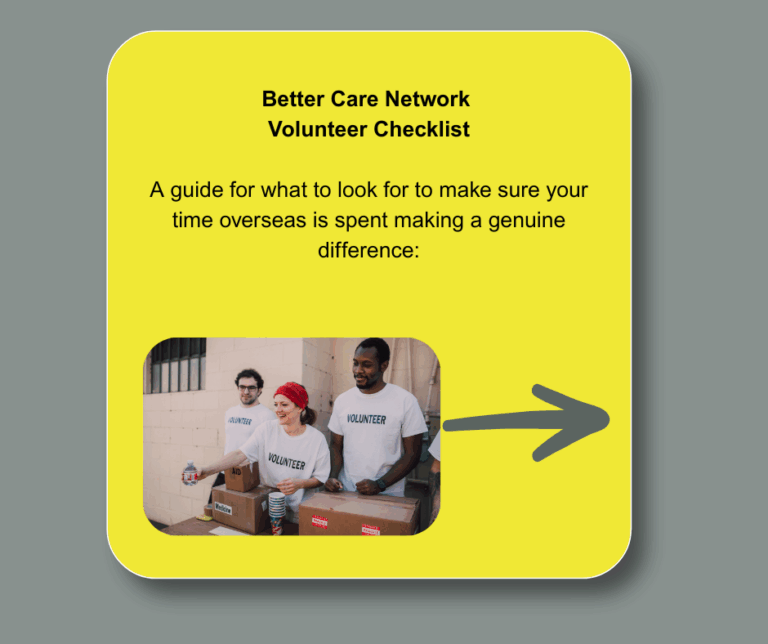 Better Care Network
Volunteer Checklist

A guide for what to look for to make sure your time overseas is spent making a genuine difference:

VOLUNTEER

VOLUNTEER

VOLUNTEER

AID

Medicine